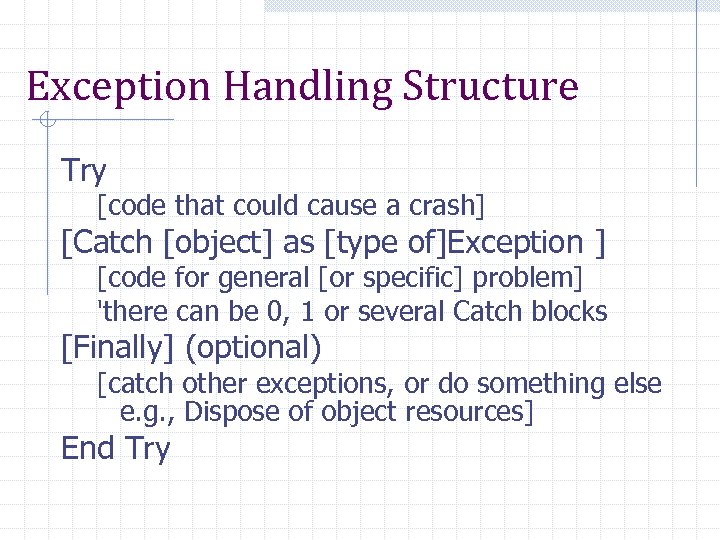 Exception Handling Structure

Try
[code that could cause a crash]
[Catch [object] as [type of]Exception ]
[code for general [or specific] problem]
'there can be 0, 1 or several Catch blocks
[Finally] (optional)
[catch other exceptions, or do something else e.g., Dispose of object resources]
End Try